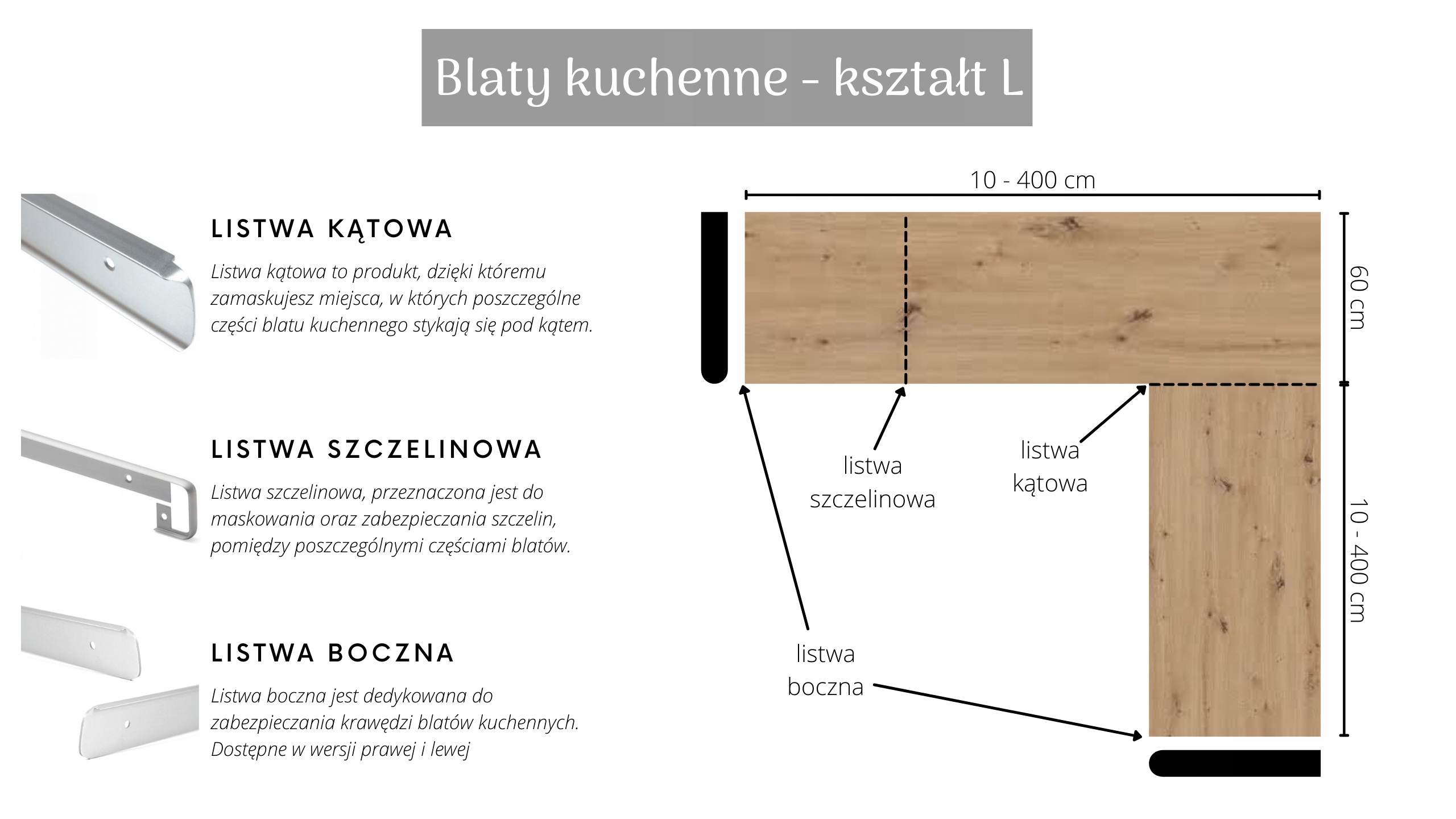 Blaty kuchenne - kształt L

LISTWA KĄTOWA

Listwa kątowa to produkt, dzięki któremu zamaskujesz miejsca, w których poszczególne części blatu kuchennego stykają się pod kątem.

LISTWA SZCZELINOWA

Listwa szczelinowa, przeznaczona jest do maskowania oraz zabezpieczania szczelin, pomiędzy poszczególnymi częściami blatów.

LISTWA BOCZNA

Listwa boczna jest dedykowana do zabezpieczania krawędzi blatów kuchennych. Dostępne w wersji prawej i lewej

10 - 400 cm

60 cm

10 - 400 cm

listwa szczelinowa

listwa kątowa

listwa boczna